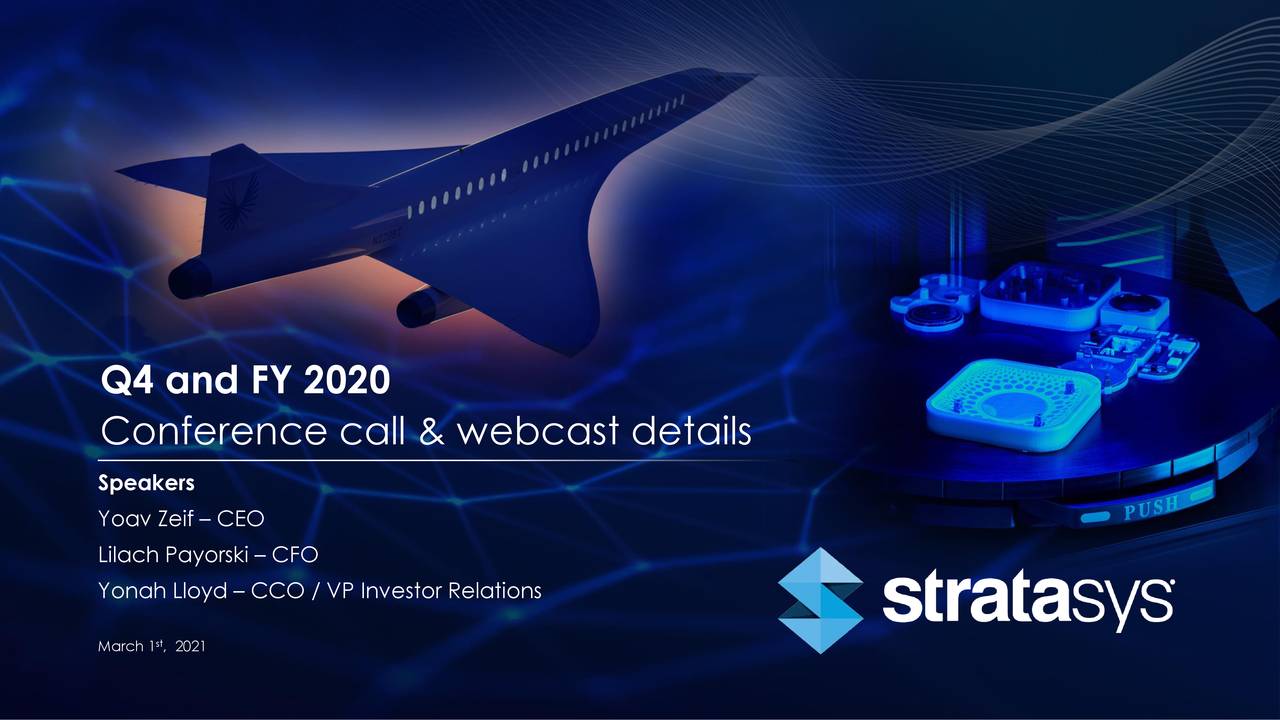 Q4 and FY 2020
Conference call & webcast details

Speakers
Yoav Zeif – CEO
Lilach Payorski – CFO
Yonah Lloyd – CCO / VP Investor Relations

March 1st, 2021

PUSH

stratasys